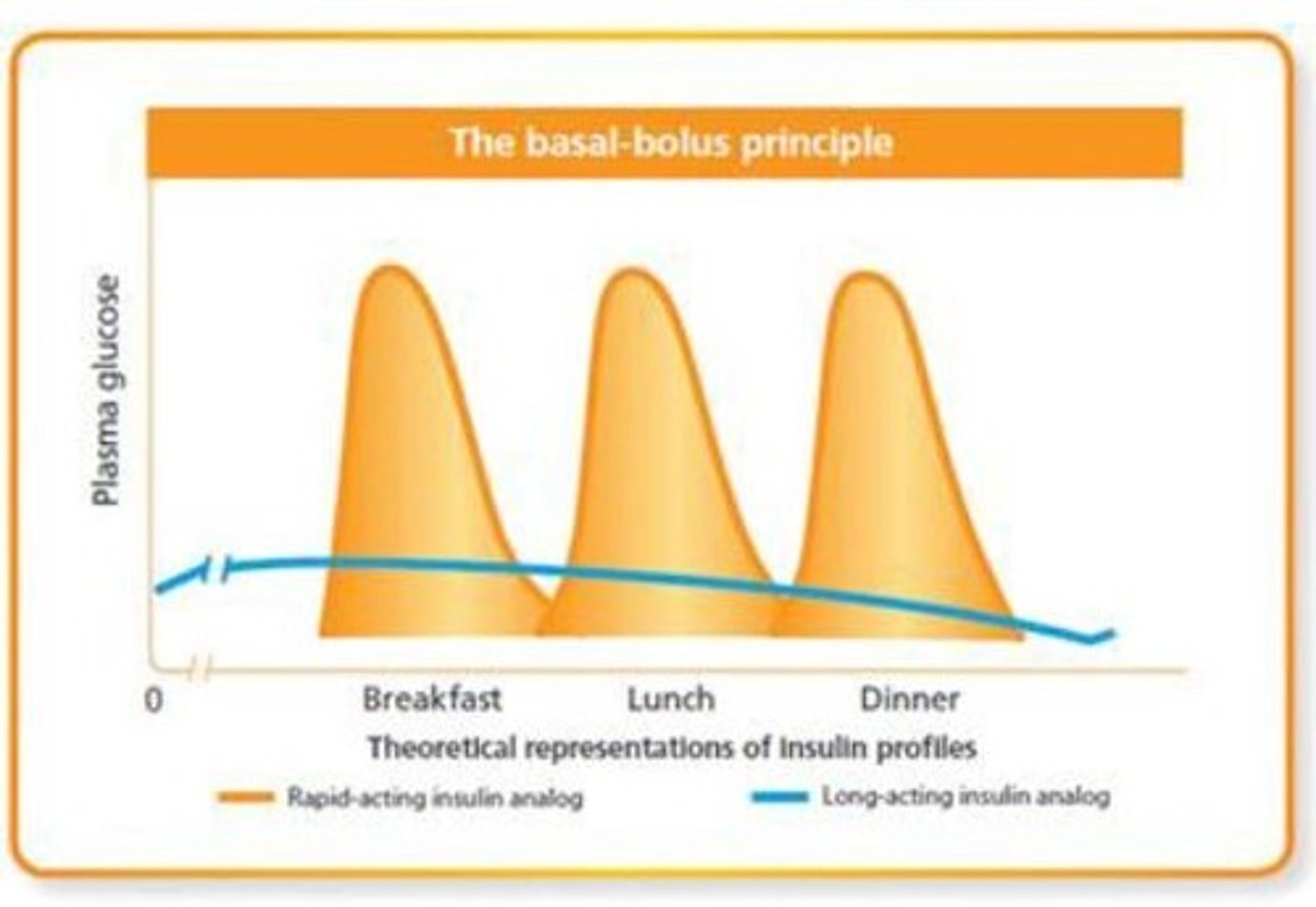 The basal-bolus principle

Plasma glucose

0

Breakfast

Lunch

Dinner

Theoretical representations of insulin profiles

Rapid-acting insulin analog

Long-acting insulin analog